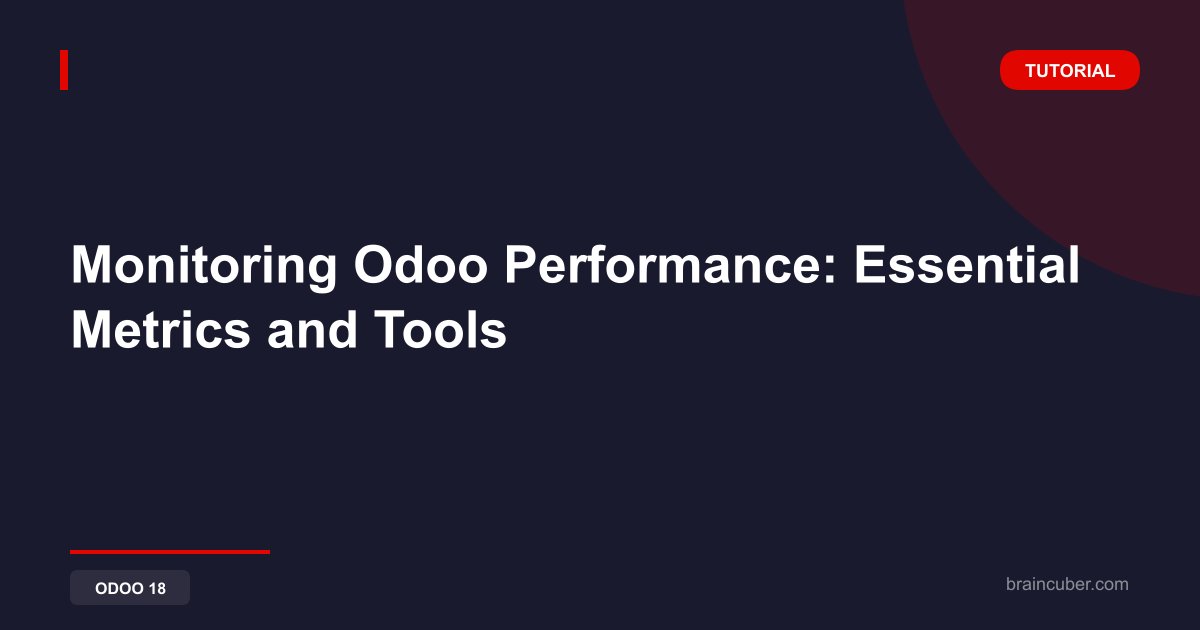 TUTORIAL

Monitoring Odoo Performance: Essential Metrics and Tools

ODOO 18

braincuber.com